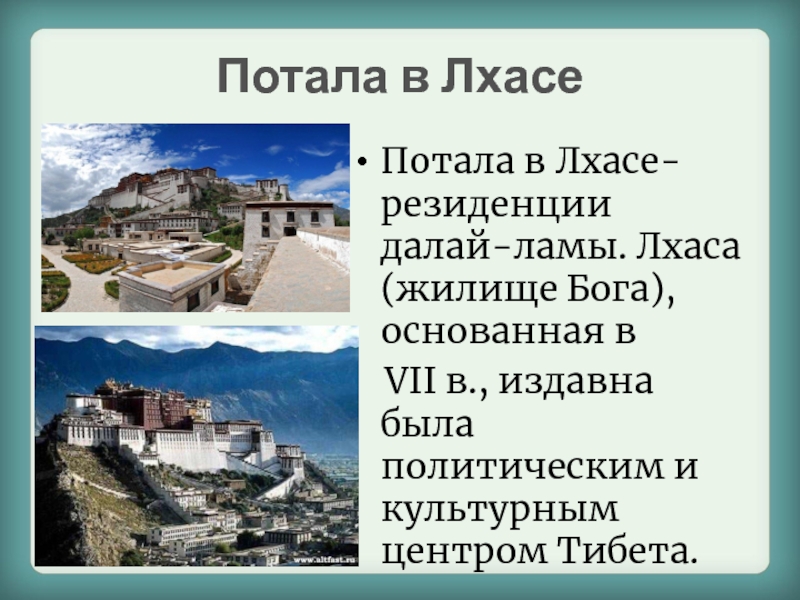 Потала в Лхасе

• Потала в Лхасе- резиденции далай-ламы. Лхаса (жилище Бога), основанная в VII в., издавна была политическим и культурным центром Тибета.

www.altfast.ru